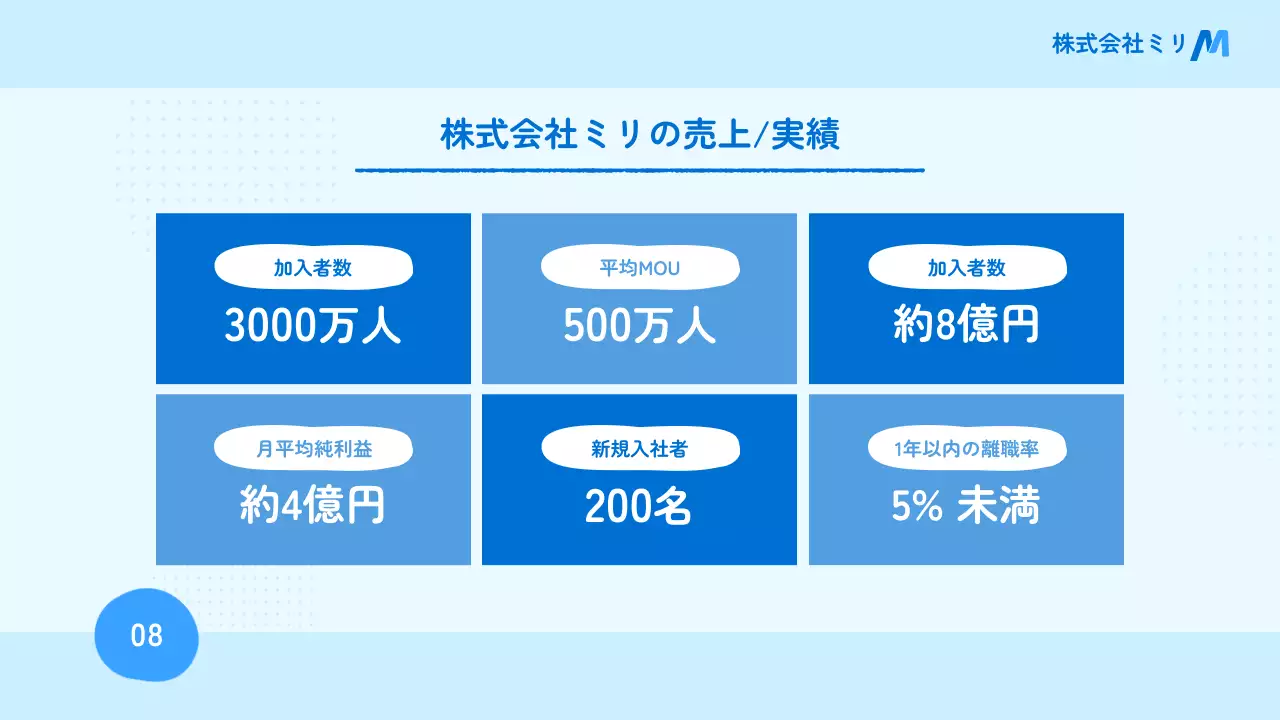 株式会社ミリ M

株式会社ミリの売上/実績

加入者数
3000万人

平均MOU
500万人

加入者数
約8億円

月平均純利益
約4億円

新規入社者
200名

1年以内の離職率
5% 未満

08